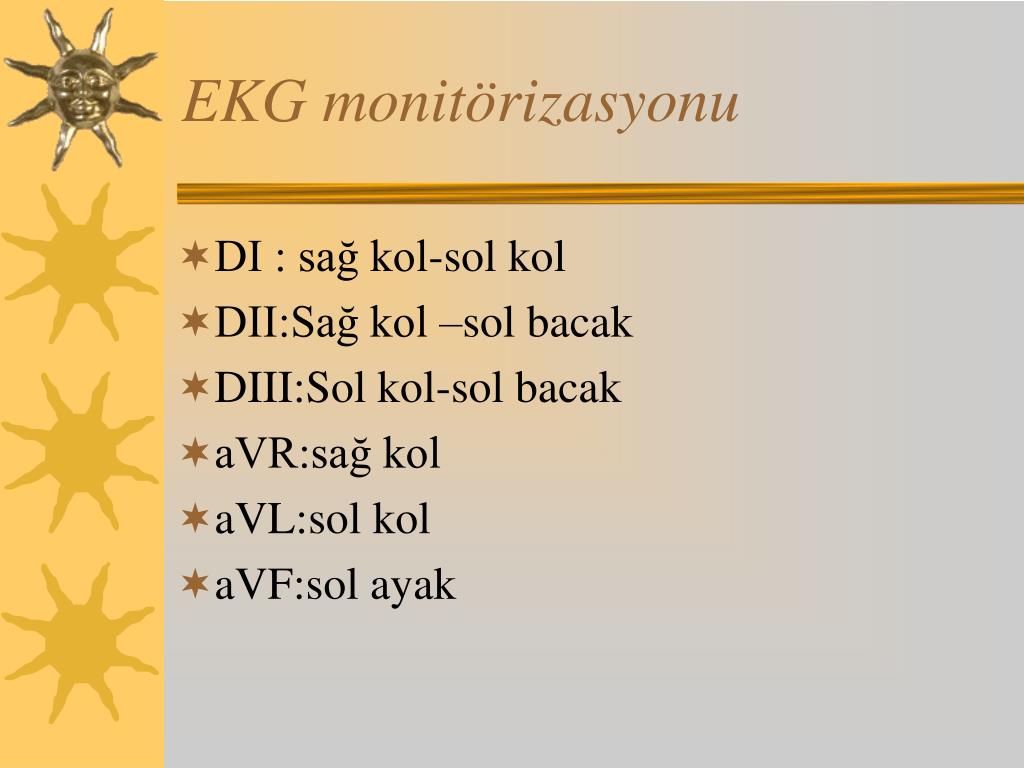 EKG monitörizasyonu

DI : sağ kol-sol kol
DII:Sağ kol –sol bacak
DIII:Sol kol-sol bacak
aVR:sağ kol
aVL:sol kol
aVF:sol ayak